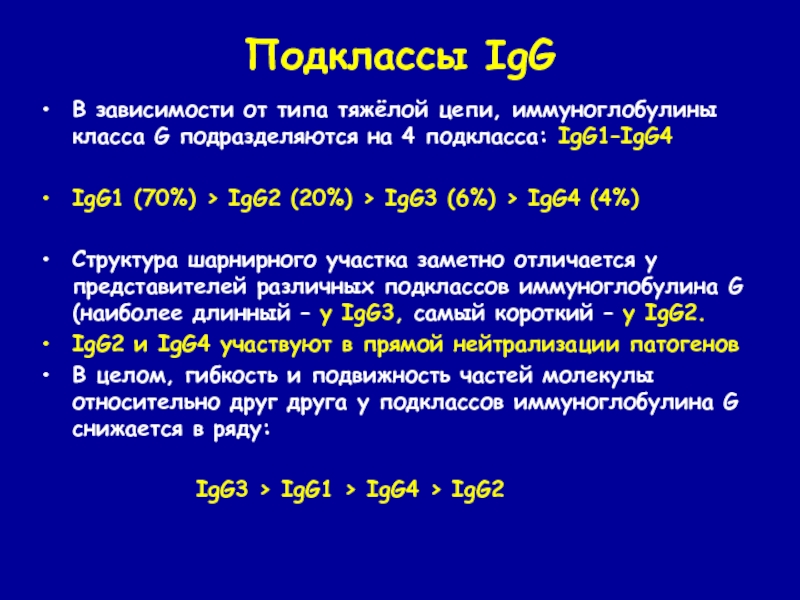 Подклассы IgG

• В зависимости от типа тяжёлой цепи, иммуноглобулины класса G подразделяются на 4 подкласса: IgG1–IgG4

• IgG1 (70%) > IgG2 (20%) > IgG3 (6%) > IgG4 (4%)

• Структура шарнирного участка заметно отличается у представителей различных подклассов иммуноглобулина G (наиболее длинный – у IgG3, самый короткий – у IgG2.
• IgG2 и IgG4 участвуют в прямой нейтрализации патогенов
• В целом, гибкость и подвижность частей молекулы относительно друг друга у подклассов иммуноглобулина G снижается в ряду:

IgG3 > IgG1 > IgG4 > IgG2